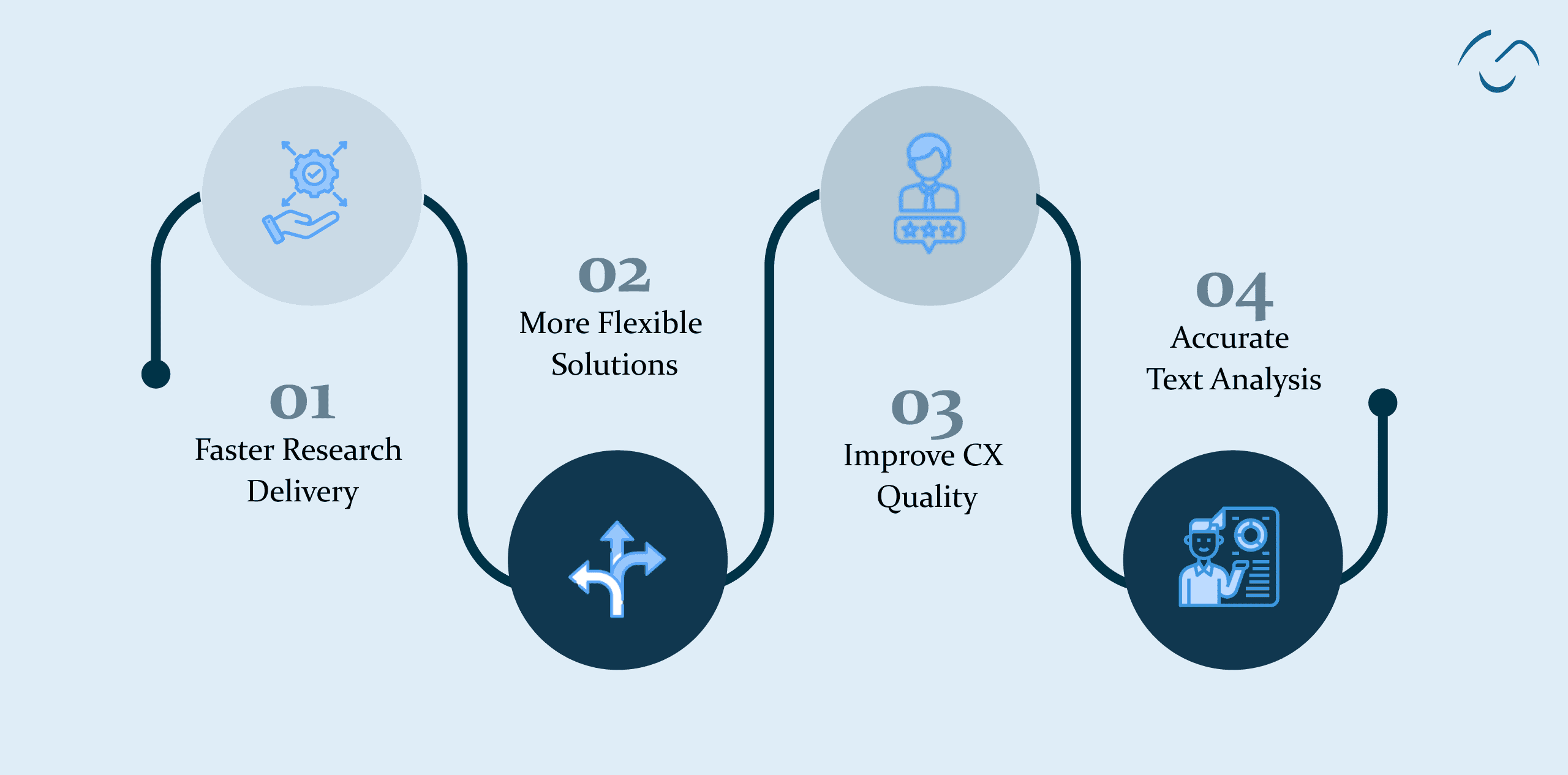 01
Faster Research Delivery

02
More Flexible Solutions

03
Improve CX Quality

04
Accurate Text Analysis